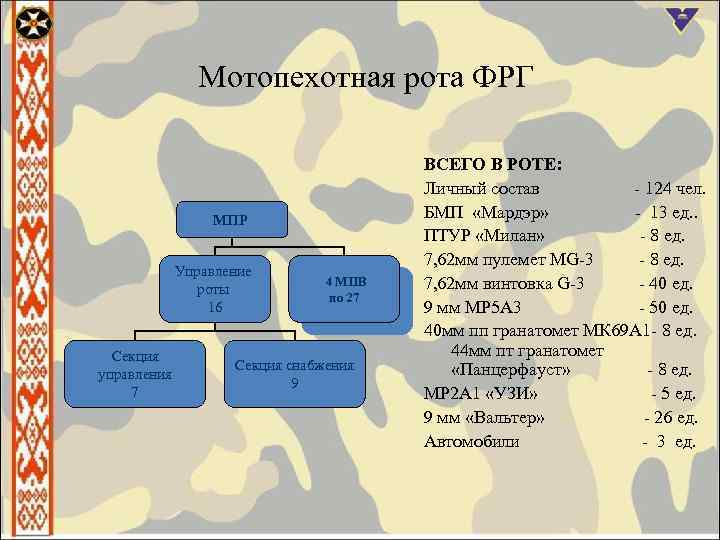 Мотопехотная рота ФРГ

МПР

Управление роты 16

4 МПВ по 27

Секция управления 7

Секция снабжения 9

ВСЕГО В РОТЕ:
Личный состав - 124 чел.
БМП «Мардэр» - 13 ед..
ПТУР «Милан» - 8 ед.
7,62мм пулемет MG-3 - 8 ед.
7,62мм винтовка G-3 - 40 ед.
9 мм МР5А3 - 50 ед.
40мм пп гранатомет МК69А1- 8 ед.
44мм пт гранатомет «Панцерфауст» - 8 ед.
МР2А1 «УЗИ» - 5 ед.
9 мм «Вальтер» - 26 ед.
Автомобили - 3 ед.